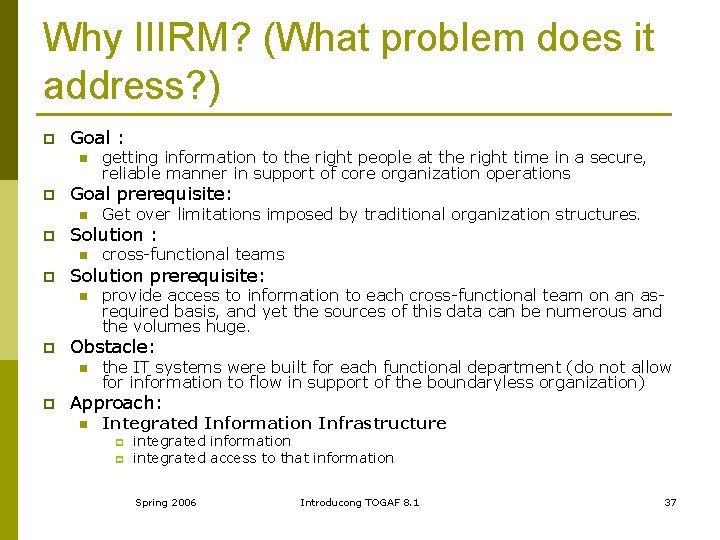 Why IIIRM? (What problem does it address?)

Goal :
getting information to the right people at the right time in a secure, reliable manner in support of core organization operations
Goal prerequisite:
Get over limitations imposed by traditional organization structures.
Solution :
cross-functional teams
Solution prerequisite:
provide access to information to each cross-functional team on an as-required basis, and yet the sources of this data can be numerous and the volumes huge.
Obstacle:
the IT systems were built for each functional department (do not allow for information to flow in support of the boundaryless organization)
Approach:
Integrated Information Infrastructure
integrated information
integrated access to that information

Spring 2006 Introducong TOGAF 8.1 37